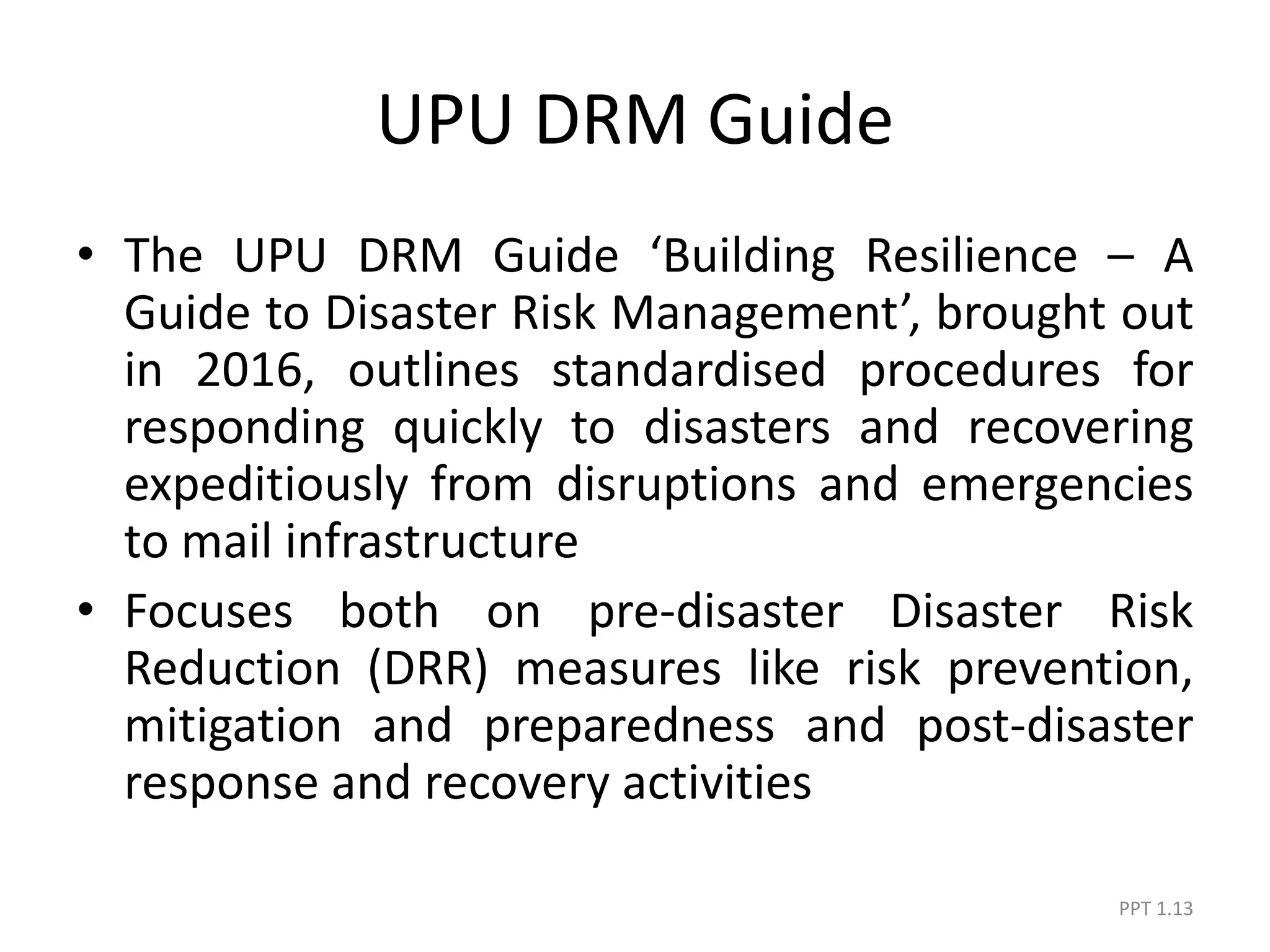 UPU DRM Guide

• The UPU DRM Guide ‘Building Resilience – A Guide to Disaster Risk Management’, brought out in 2016, outlines standardised procedures for responding quickly to disasters and recovering expeditiously from disruptions and emergencies to mail infrastructure

• Focuses both on pre-disaster Disaster Risk Reduction (DRR) measures like risk prevention, mitigation and preparedness and post-disaster response and recovery activities

PPT 1.13